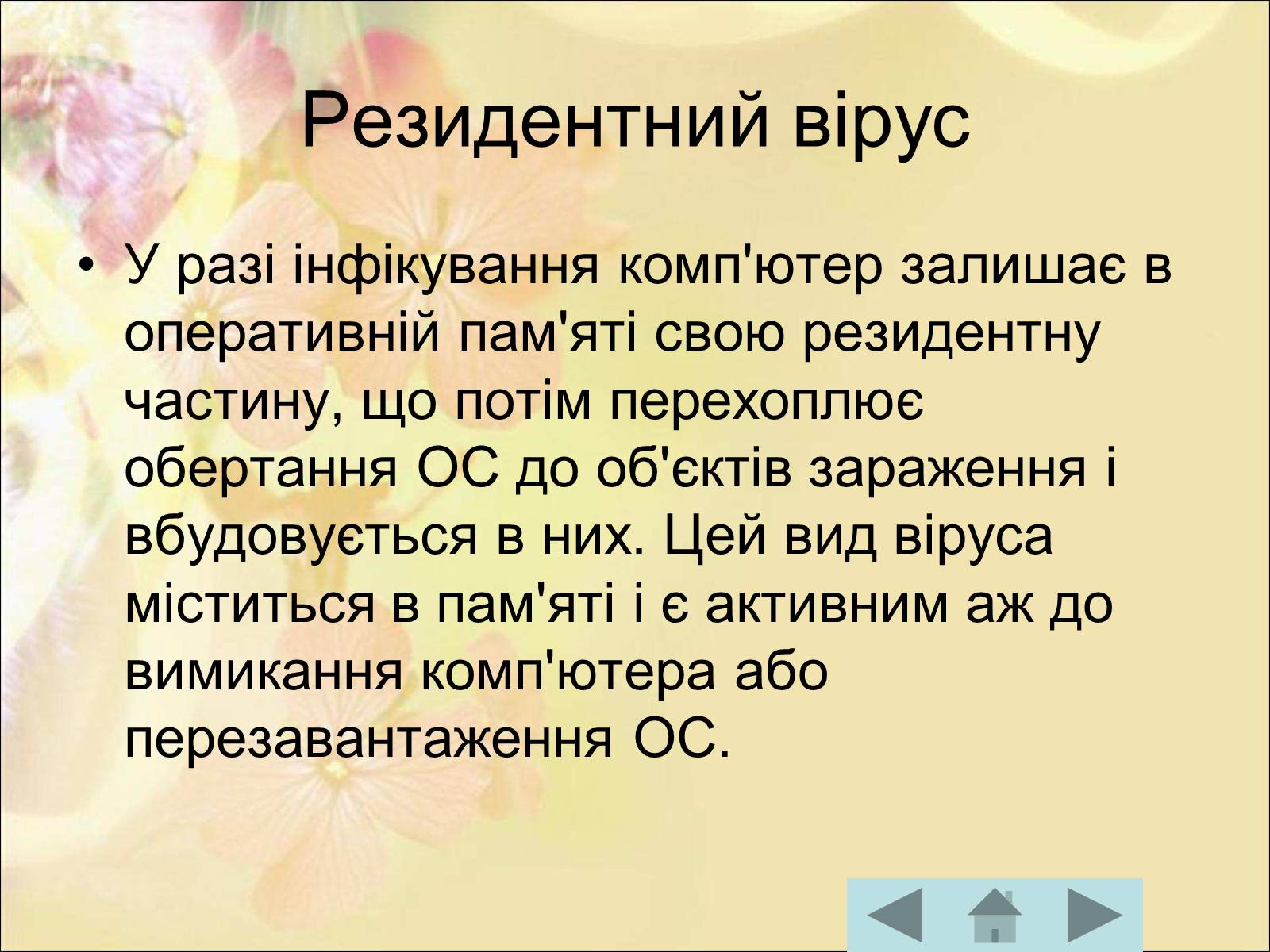 Резидентний вірус

• У разі інфікування комп'ютер залишає в оперативній пам'яті свою резидентну частину, що потім перехоплює обертання ОС до об'єктів зараження і вбудовується в них. Цей вид віруса міститься в пам'яті і є активним аж до вимикання комп'ютера або перезавантаження ОС.